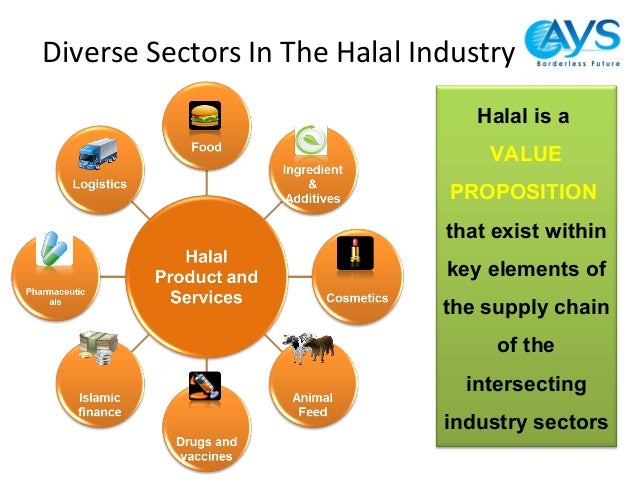 Diverse Sectors In The Halal Industry

AYS
Borderless Future

Halal Product and Services

Food

Ingredient & Additives

Cosmetics

Animal Feed

Drugs and vaccines

Islamic finance

Pharmaceuticals

Logistics

Halal is a VALUE PROPOSITION that exist within key elements of the supply chain of the intersecting industry sectors